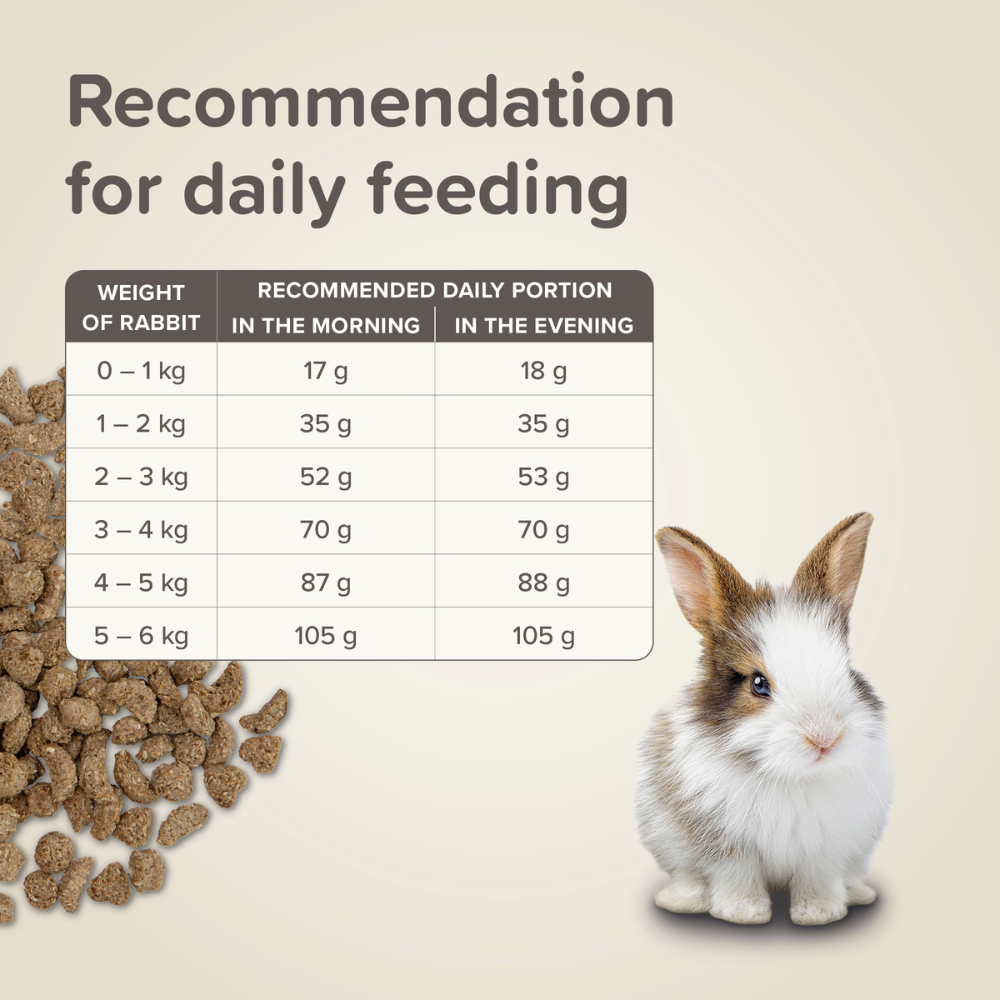 Recommendation for daily feeding

| WEIGHT OF RABBIT | RECOMMENDED DAILY PORTION IN THE MORNING | RECOMMENDED DAILY PORTION IN THE EVENING |
|---|---|---|
| 0 – 1 kg | 17 g | 18 g |
| 1 – 2 kg | 35 g | 35 g |
| 2 – 3 kg | 52 g | 53 g |
| 3 – 4 kg | 70 g | 70 g |
| 4 – 5 kg | 87 g | 88 g |
| 5 – 6 kg | 105 g | 105 g |